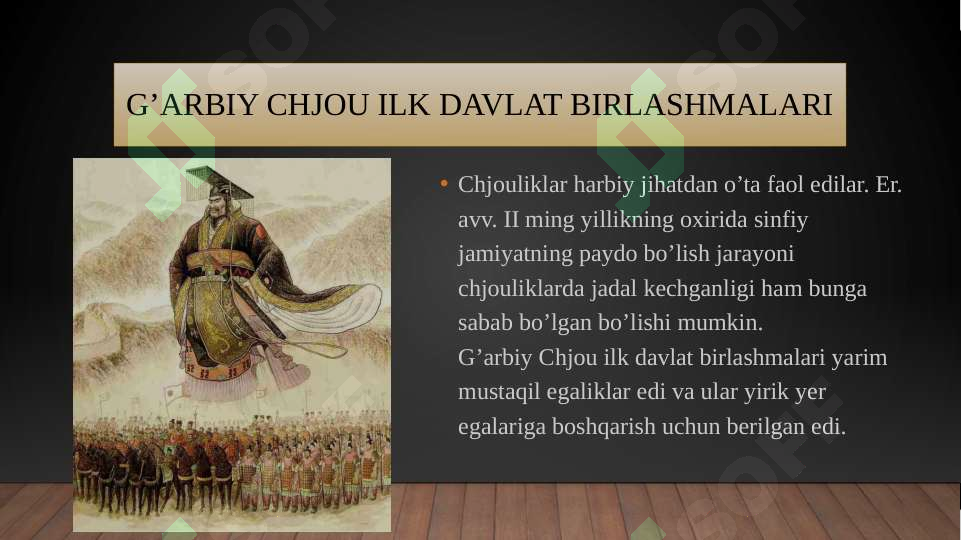 G’ARBIY CHJOU ILK DAVLAT BIRLASHMALARI

• Chjouliklar harbiy jihatdan o’ta faol edilar. Er. avv. II ming yillikning oxirida sinfiy jamiyatning paydo bo’lish jarayoni chjouliklarda jadal kechganligi ham bunga sabab bo’lgan bo’lishi mumkin.
G’arbiy Chjou ilk davlat birlashmalari yarim mustaqil egaliklar edi va ular yirik yer egalariga boshqarish uchun berilgan edi.